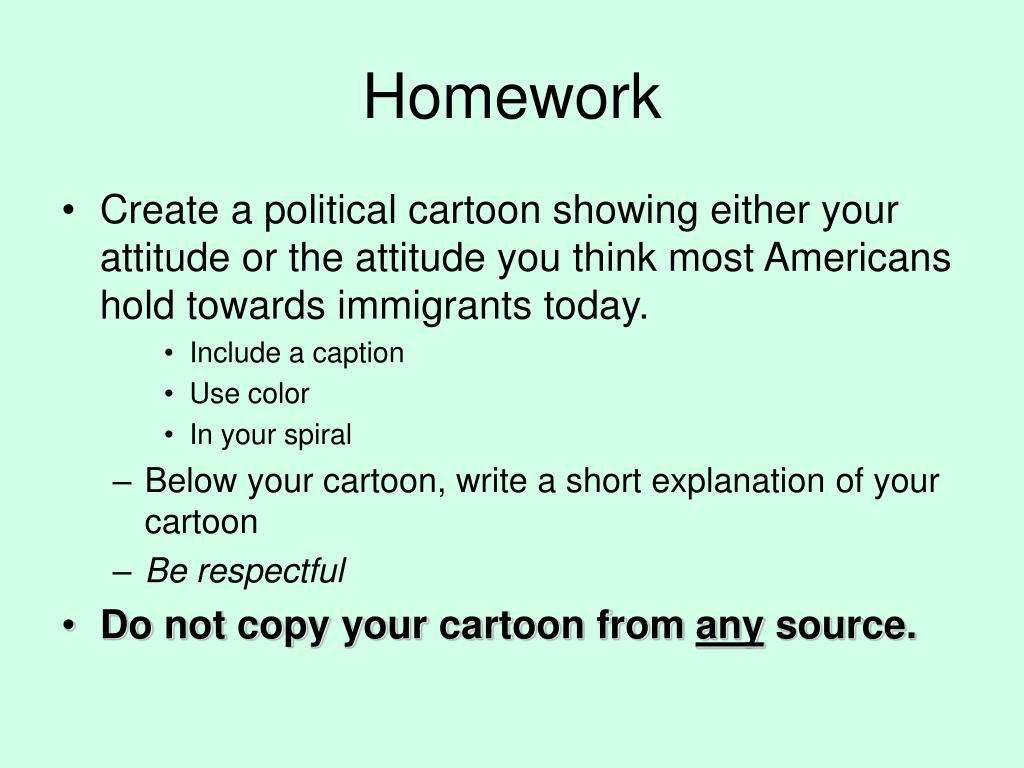 Homework

• Create a political cartoon showing either your attitude or the attitude you think most Americans hold towards immigrants today.
• Include a caption
• Use color
• In your spiral
– Below your cartoon, write a short explanation of your cartoon
– Be respectful
• Do not copy your cartoon from any source.